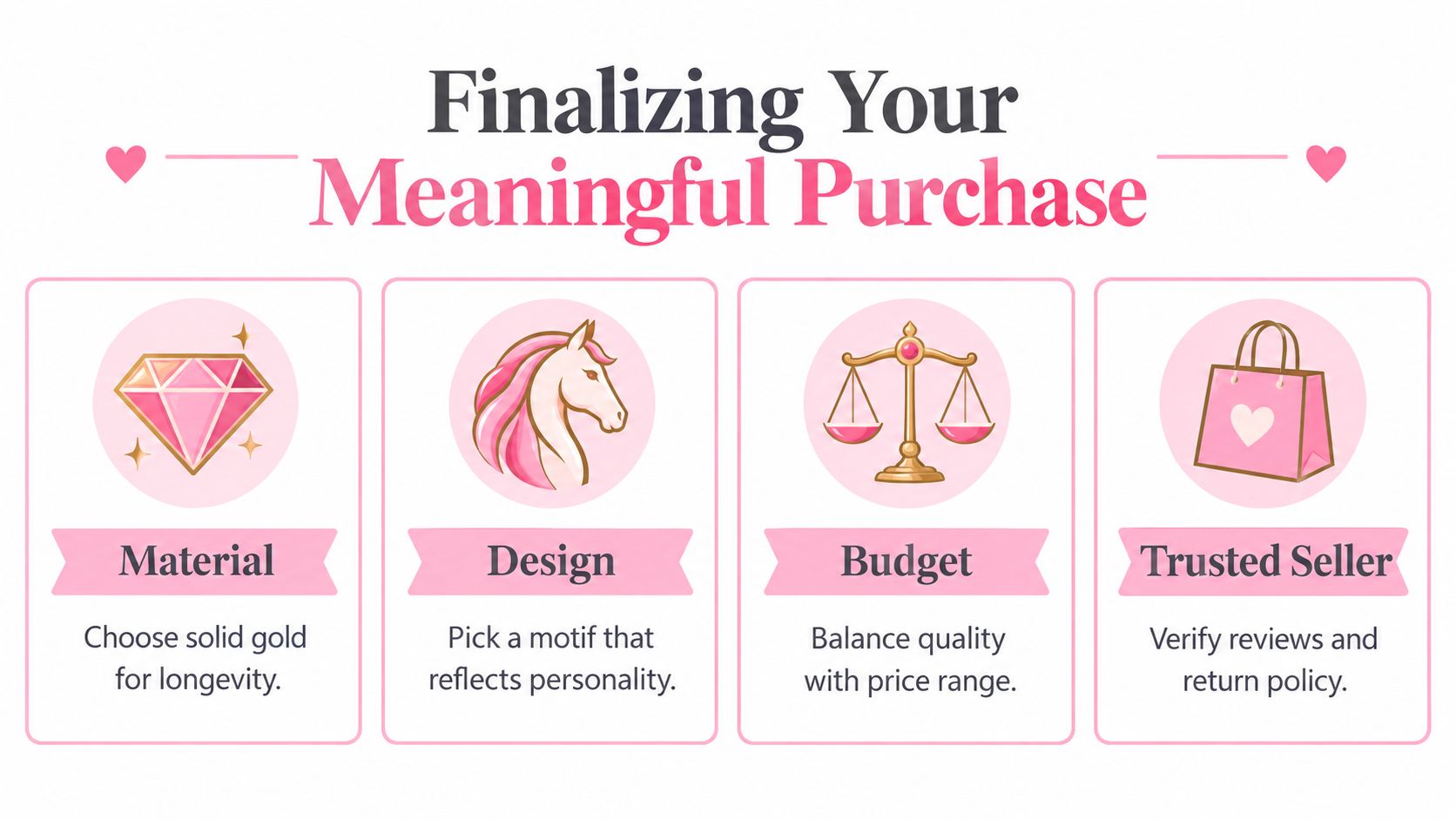 Finalizing Your
Meaningful Purchase

Material

Choose solid gold for longevity.

Design

Pick a motif that reflects personality.

Budget

Balance quality with price range.

Trusted Seller

Verify reviews and return policy.